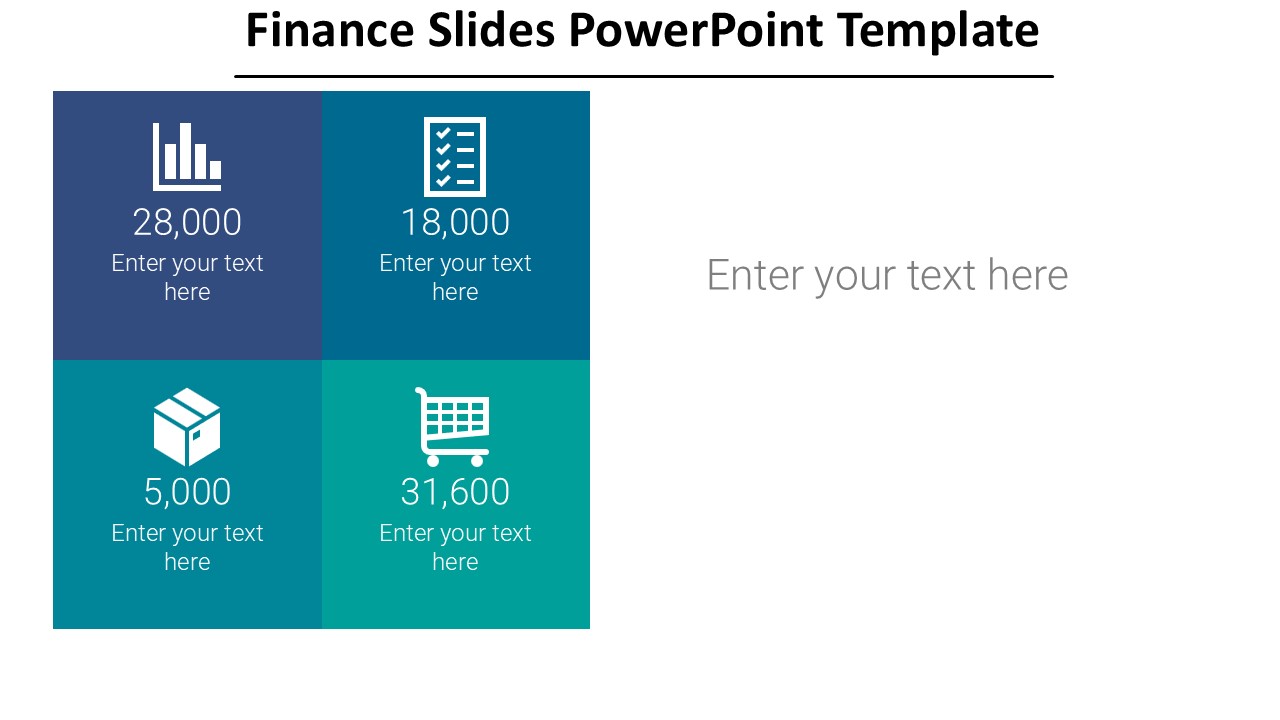 Finance Slides PowerPoint Template

28,000
Enter your text here

18,000
Enter your text here

5,000
Enter your text here

31,600
Enter your text here

Enter your text here